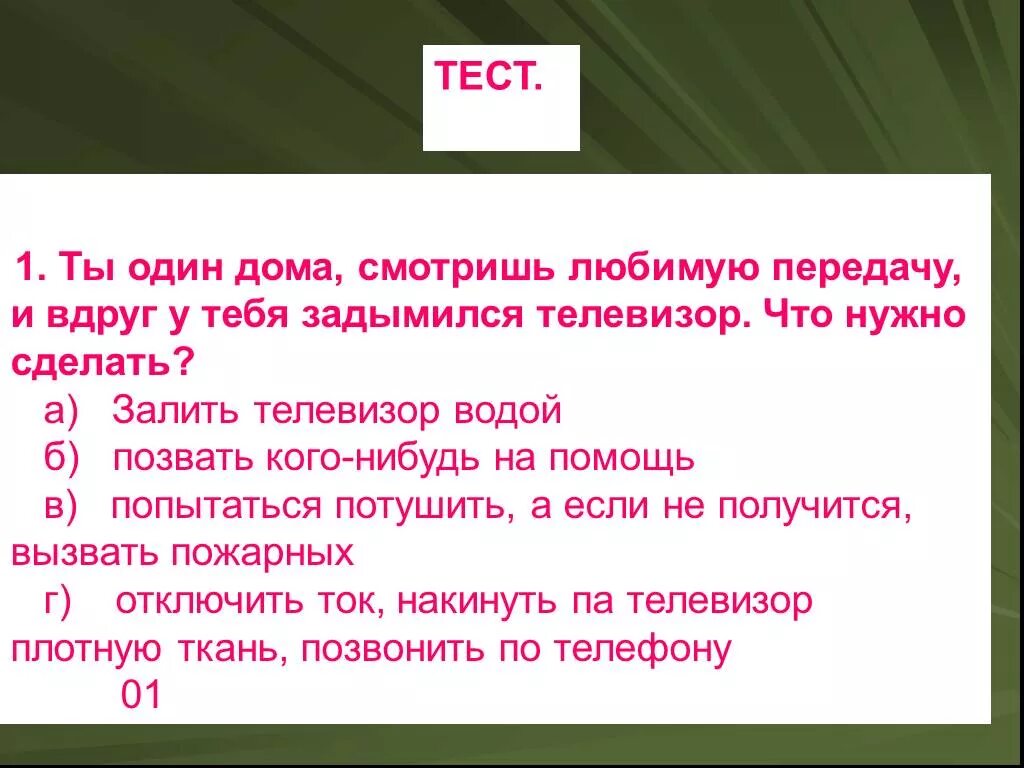 ТЕСТ.

1. Ты один дома, смотришь любимую передачу, и вдруг у тебя задымился телевизор. Что нужно сделать?
а) Залить телевизор водой
б) позвать кого-нибудь на помощь
в) попытаться потушить, а если не получится, вызвать пожарных
г) отключить ток, накинуть па телевизор плотную ткань, позвонить по телефону
01